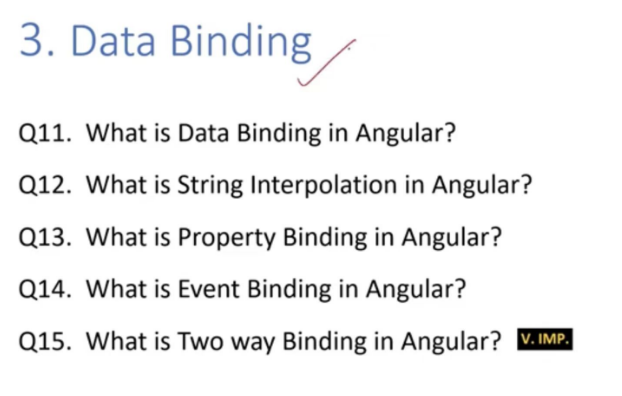 3. Data Binding

Q11. What is Data Binding in Angular?

Q12. What is String Interpolation in Angular?

Q13. What is Property Binding in Angular?

Q14. What is Event Binding in Angular?

Q15. What is Two way Binding in Angular? V. IMP.